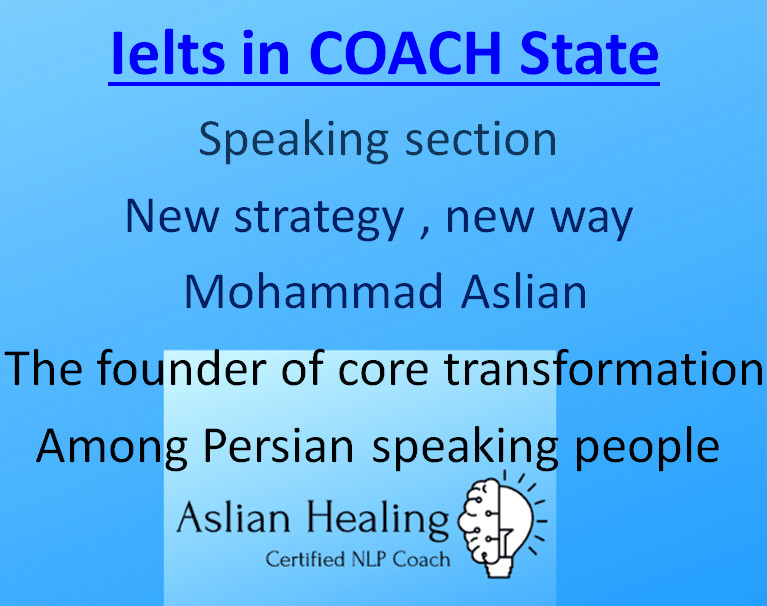 Ielts in COACH State

Speaking section

New strategy , new way

Mohammad Aslian

The founder of core transformation

Among Persian speaking people

Aslian Healing
Certified NLP Coach